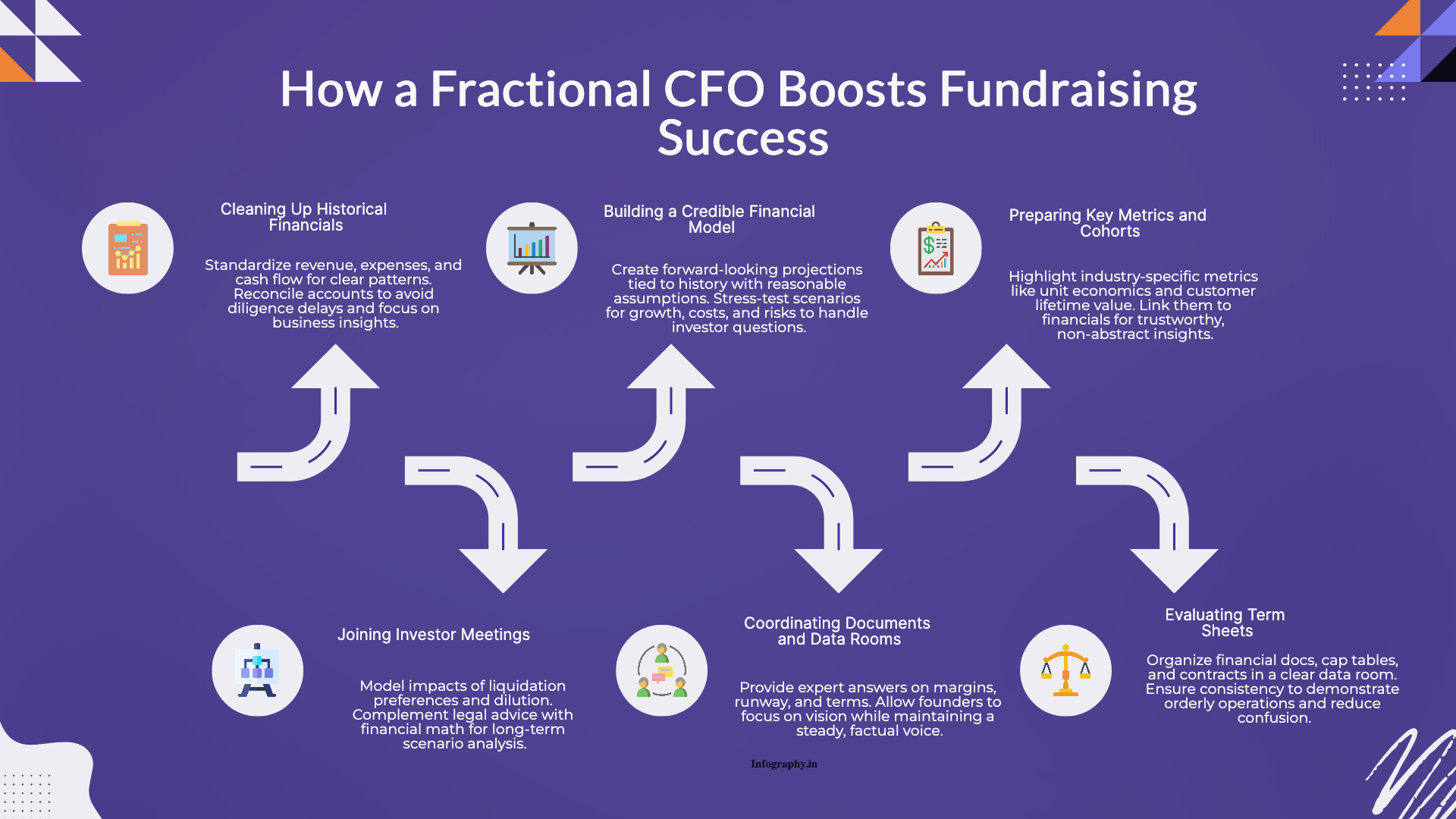 How a Fractional CFO Boosts Fundraising Success

Cleaning Up Historical Financials

Standardize revenue, expenses, and cash flow for clear patterns. Reconcile accounts to avoid diligence delays and focus on business insights.

Building a Credible Financial Model

Create forward-looking projections tied to history with reasonable assumptions. Stress-test scenarios for growth, costs, and risks to handle investor questions.

Preparing Key Metrics and Cohorts

Highlight industry-specific metrics like unit economics and customer lifetime value. Link them to financials for trustworthy, non-abstract insights.

Joining Investor Meetings

Model impacts of liquidation preferences and dilution. Complement legal advice with financial math for long-term scenario analysis.

Coordinating Documents and Data Rooms

Provide expert answers on margins, runway, and terms. Allow founders to focus on vision while maintaining a steady, factual voice.

Evaluating Term Sheets

Organize financial docs, cap tables, and contracts in a clear data room. Ensure consistency to demonstrate orderly operations and reduce confusion.

Infography.in